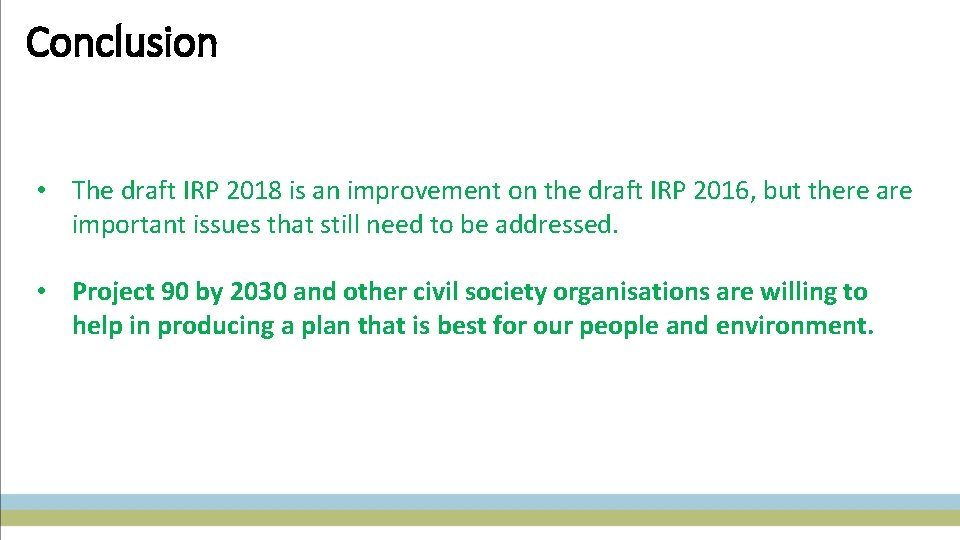 Conclusion

• The draft IRP 2018 is an improvement on the draft IRP 2016, but there are important issues that still need to be addressed.

• Project 90 by 2030 and other civil society organisations are willing to help in producing a plan that is best for our people and environment.